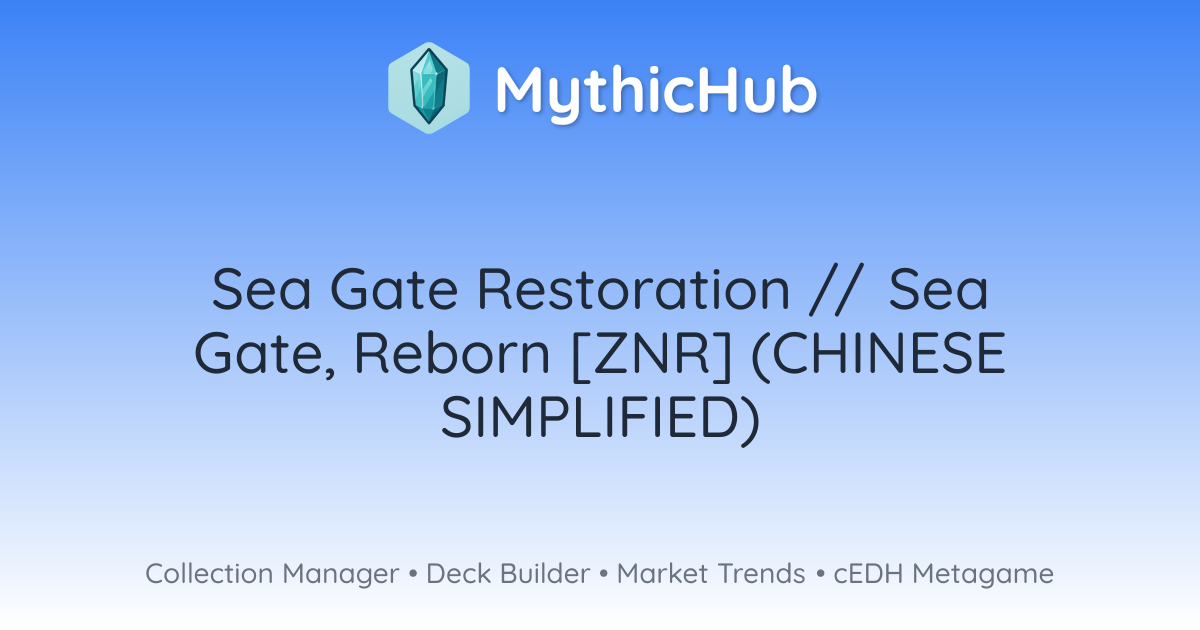 MythicHub

Sea Gate Restoration // Sea Gate, Reborn [ZNR] (CHINESE SIMPLIFIED)

Collection Manager • Deck Builder • Market Trends • cEDH Metagame